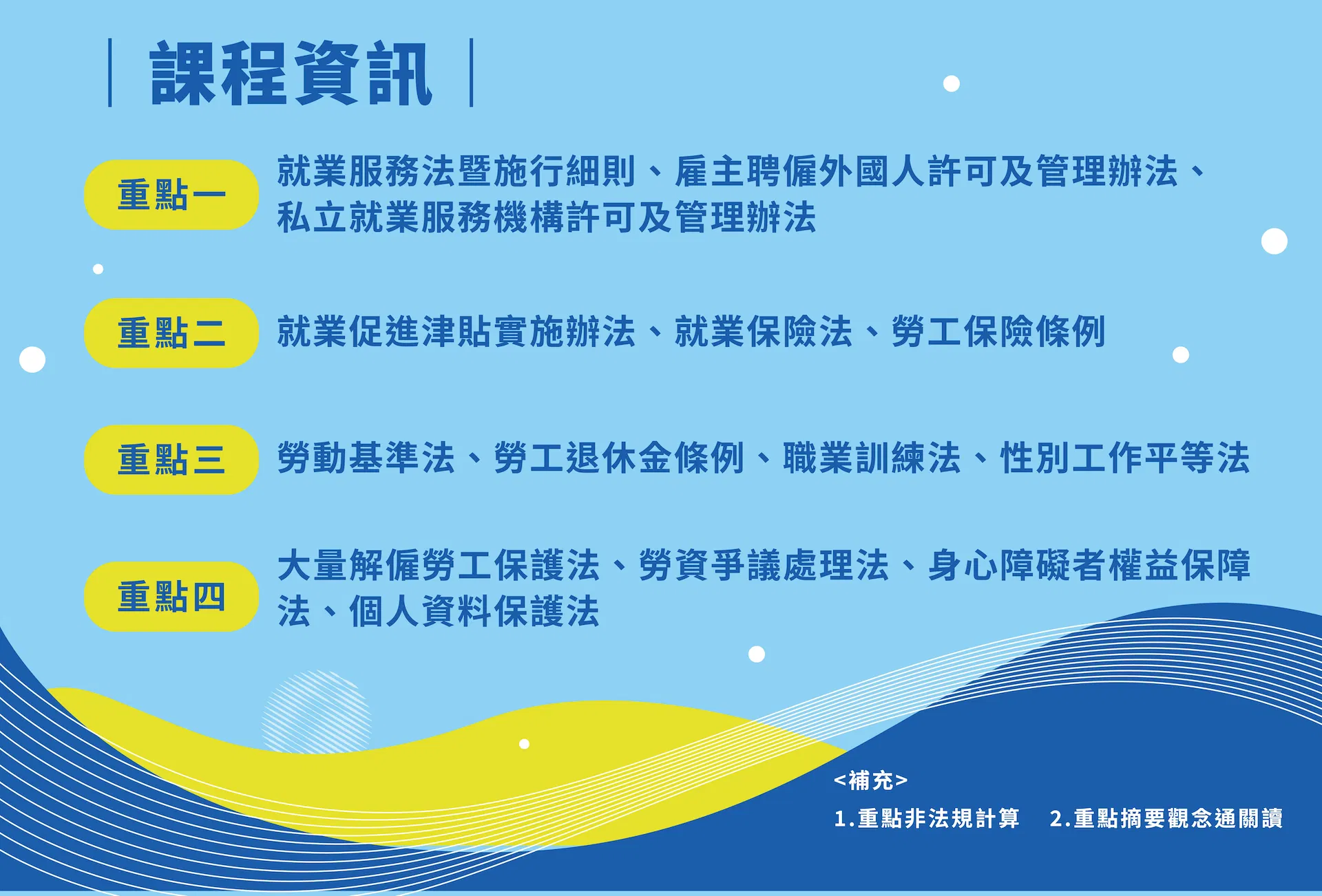 課程資訊

重點一
就業服務法暨施行細則、雇主聘僱外國人許可及管理辦法、私立就業服務機構許可及管理辦法

重點二
就業促進津貼實施辦法、就業保險法、勞工保險條例

重點三
勞動基準法、勞工退休金條例、職業訓練法、性別工作平等法

重點四
大量解僱勞工保護法、勞資爭議處理法、身心障礙者權益保障法、個人資料保護法

<補充>
1.重點非法規計算 2.重點摘要觀念通關讀